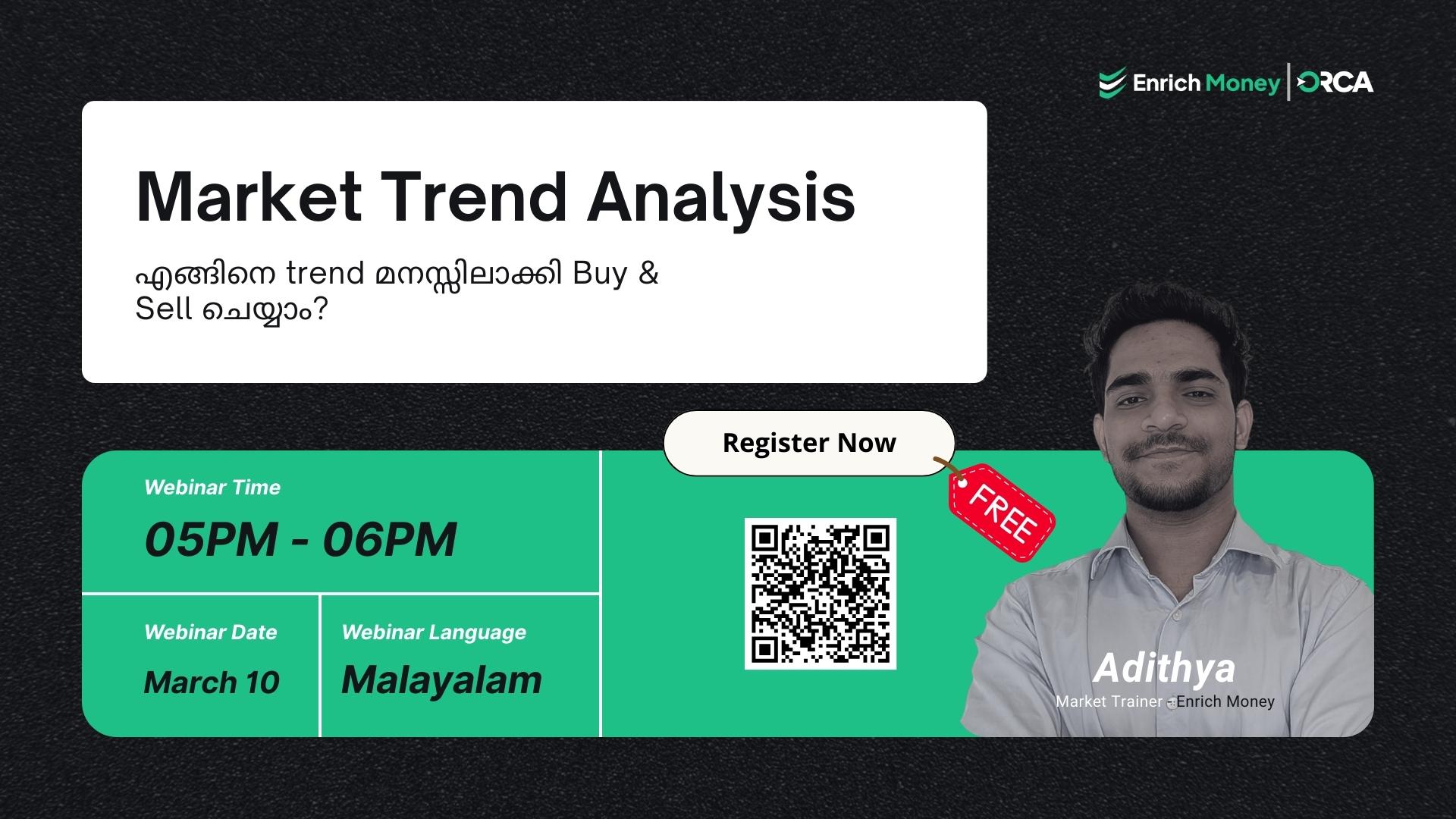 Enrich Money | ORCA

Market Trend Analysis

എങ്ങിനെ trend മനസ്സിലാക്കി Buy & Sell ചെയ്യാം?

Register Now

FREE

Webinar Time

05PM - 06PM

Webinar Date

March 10

Webinar Language

Malayalam

Adithya

Market Trainer - Enrich Money